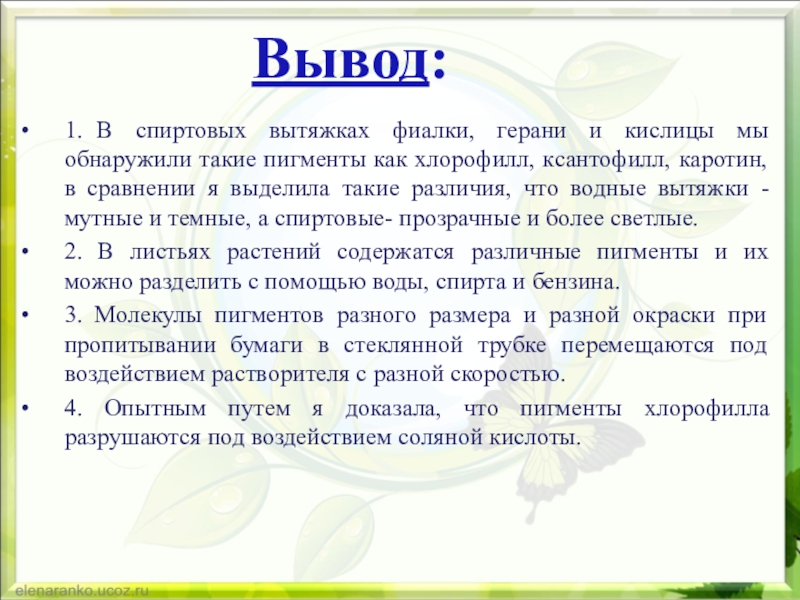 Вывод:

• 1. В спиртовых вытяжках фиалки, герани и кислицы мы обнаружили такие пигменты как хлорофилл, ксантофилл, каротин, в сравнении я выделила такие различия, что водные вытяжки - мутные и темные, а спиртовые- прозрачные и более светлые.

• 2. В листьях растений содержатся различные пигменты и их можно разделить с помощью воды, спирта и бензина.

• 3. Молекулы пигментов разного размера и разной окраски при пропитывании бумаги в стеклянной трубке перемещаются под воздействием растворителя с разной скоростью.

• 4. Опытным путем я доказала, что пигменты хлорофилла разрушаются под воздействием соляной кислоты.

elenaranko.ucoz.ru